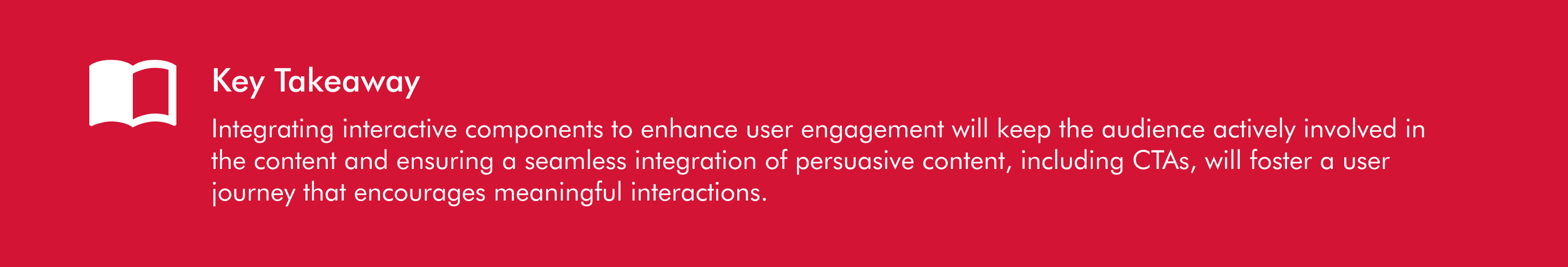 Key Takeaway

Integrating interactive components to enhance user engagement will keep the audience actively involved in the content and ensuring a seamless integration of persuasive content, including CTAs, will foster a user journey that encourages meaningful interactions.